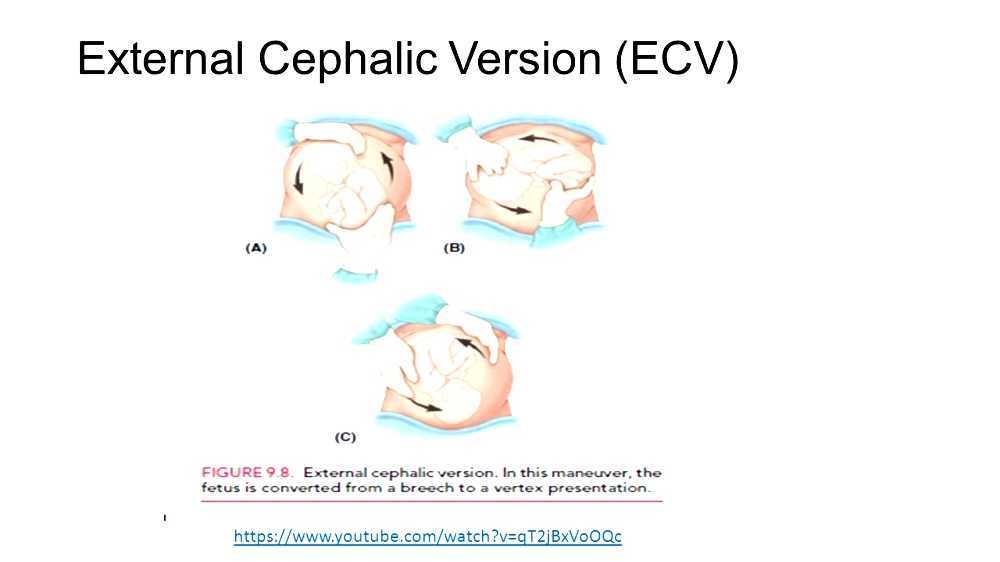 External Cephalic Version (ECV)

(A)

(B)

(C)

FIGURE 9.8. External cephalic version. In this maneuver, the fetus is converted from a breech to a vertex presentation.

https://www.youtube.com/watch?v=qT2jBxVoOQc